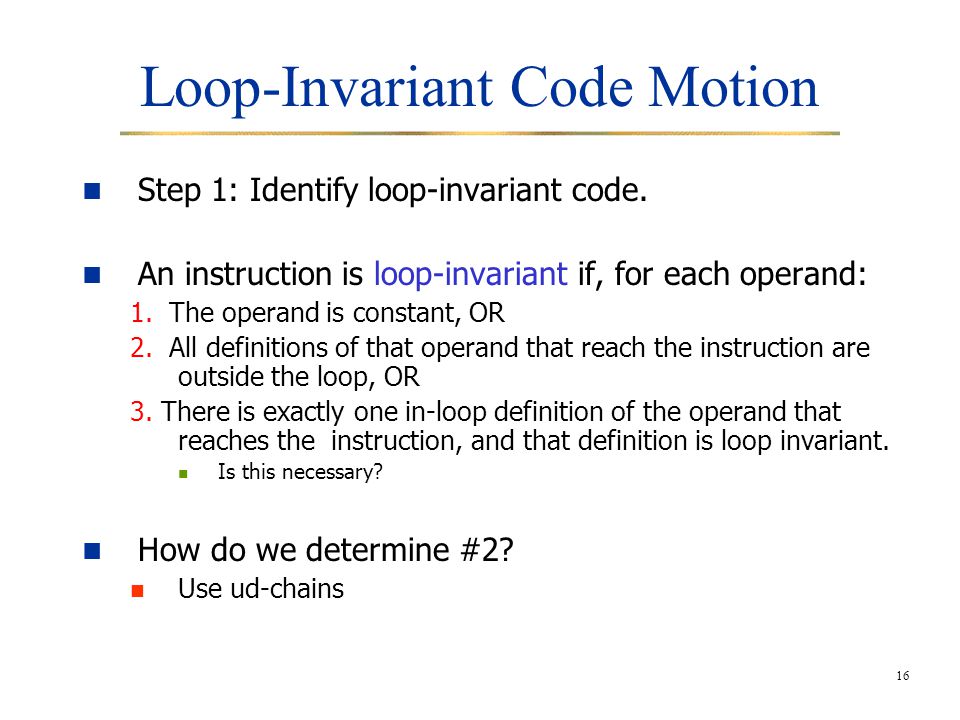 Loop-Invariant Code Motion

Step 1: Identify loop-invariant code.

An instruction is loop-invariant if, for each operand:

1. The operand is constant, OR
2. All definitions of that operand that reach the instruction are outside the loop, OR
3. There is exactly one in-loop definition of the operand that reaches the instruction, and that definition is loop invariant.
   Is this necessary?

How do we determine #2?
   Use ud-chains

16